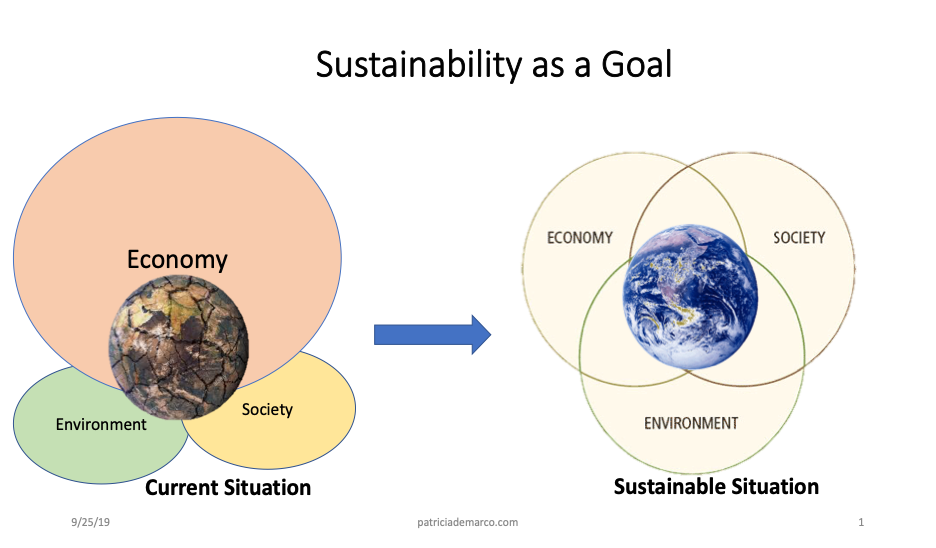 Sustainability as a Goal

Economy

Environment

Society

Current Situation

ECONOMY

SOCIETY

ENVIRONMENT

Sustainable Situation

9/25/19

patriciademarco.com

1